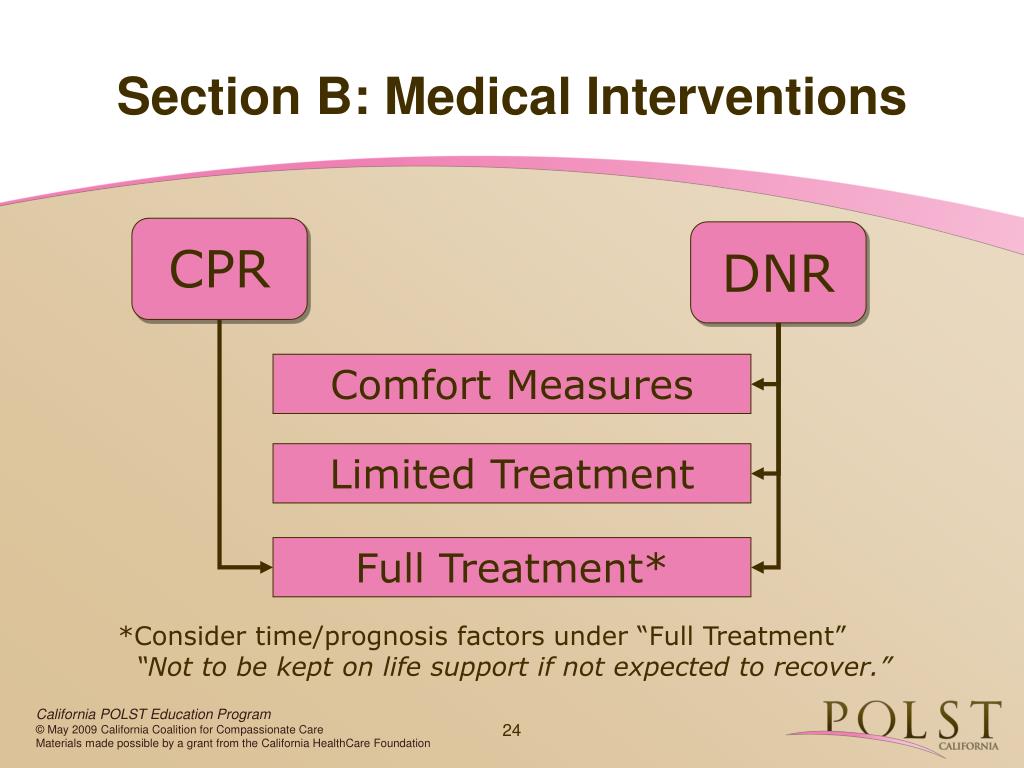 Section B: Medical Interventions

CPR

DNR

Comfort Measures

Limited Treatment

Full Treatment*

*Consider time/prognosis factors under “Full Treatment”
“Not to be kept on life support if not expected to recover.”

California POLST Education Program
© May 2009 California Coalition for Compassionate Care
Materials made possible by a grant from the California HealthCare Foundation

24

POLST
CALIFORNIA